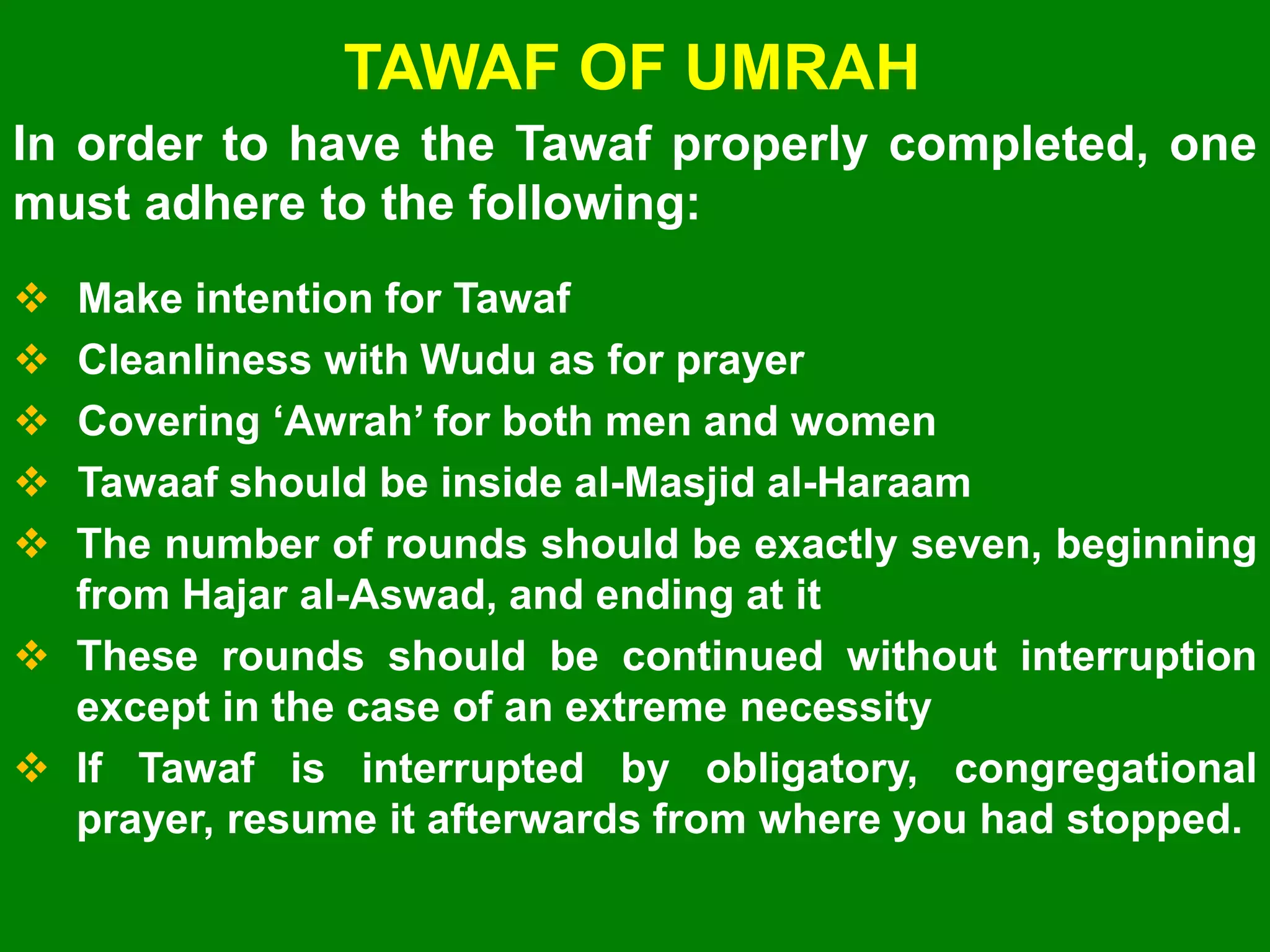 TAWAF OF UMRAH

In order to have the Tawaf properly completed, one must adhere to the following:

❖ Make intention for Tawaf
❖ Cleanliness with Wudu as for prayer
❖ Covering ‘Awrah’ for both men and women
❖ Tawaaf should be inside al-Masjid al-Haraam
❖ The number of rounds should be exactly seven, beginning from Hajar al-Aswad, and ending at it
❖ These rounds should be continued without interruption except in the case of an extreme necessity
❖ If Tawaf is interrupted by obligatory, congregational prayer, resume it afterwards from where you had stopped.